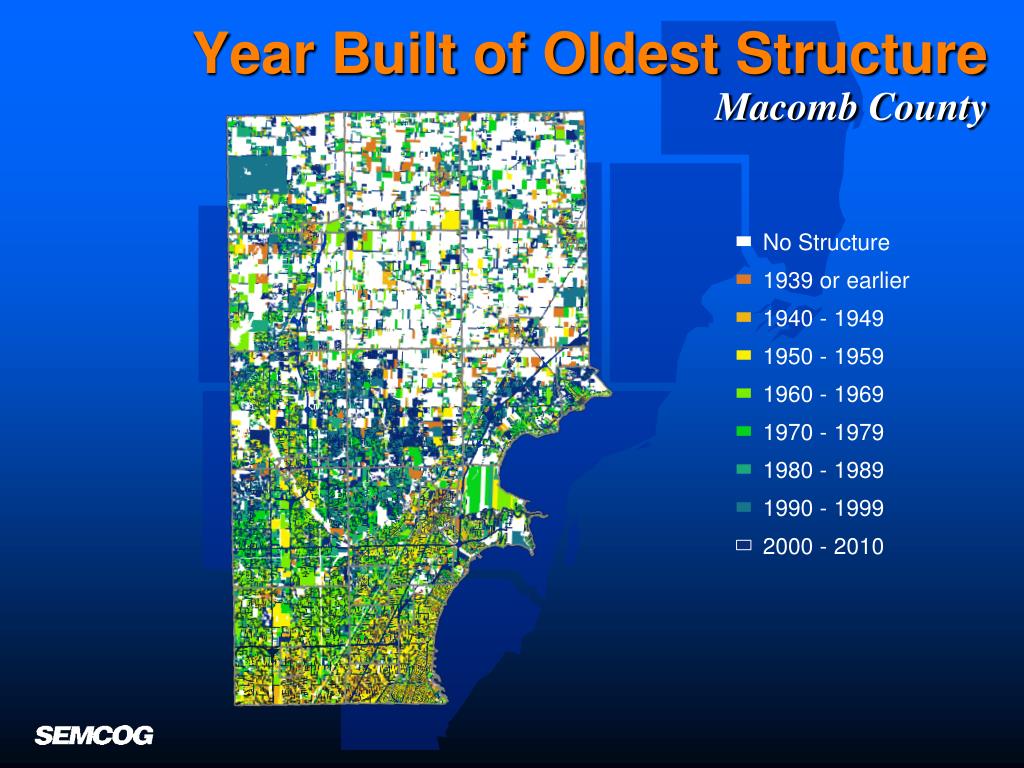 Year Built of Oldest Structure
Macomb County

No Structure
1939 or earlier
1940 - 1949
1950 - 1959
1960 - 1969
1970 - 1979
1980 - 1989
1990 - 1999
2000 - 2010

SEMCOG